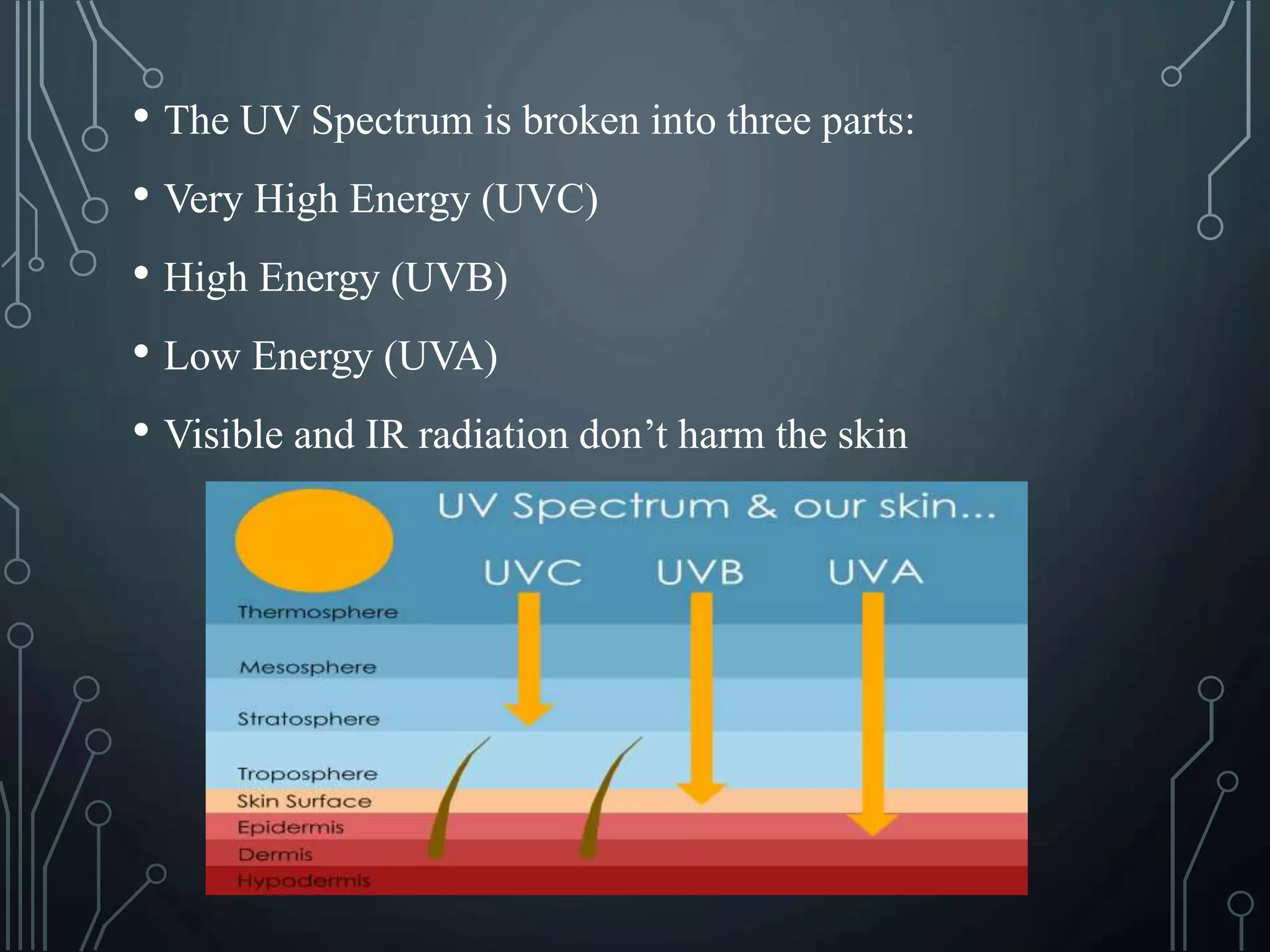 • The UV Spectrum is broken into three parts:
• Very High Energy (UVC)
• High Energy (UVB)
• Low Energy (UVA)
• Visible and IR radiation don’t harm the skin

UV Spectrum & our skin...

UVC UVB UVA

Thermosphere
Mesosphere
Stratosphere
Troposphere
Skin Surface
Epidermis
Dermis
Hypodermis